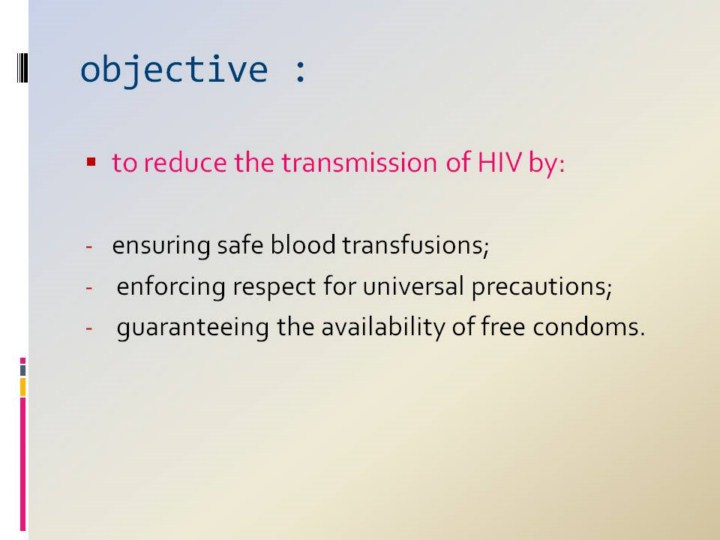 objective :

▪ to reduce the transmission of HIV by:

- ensuring safe blood transfusions;
- enforcing respect for universal precautions;
- guaranteeing the availability of free condoms.